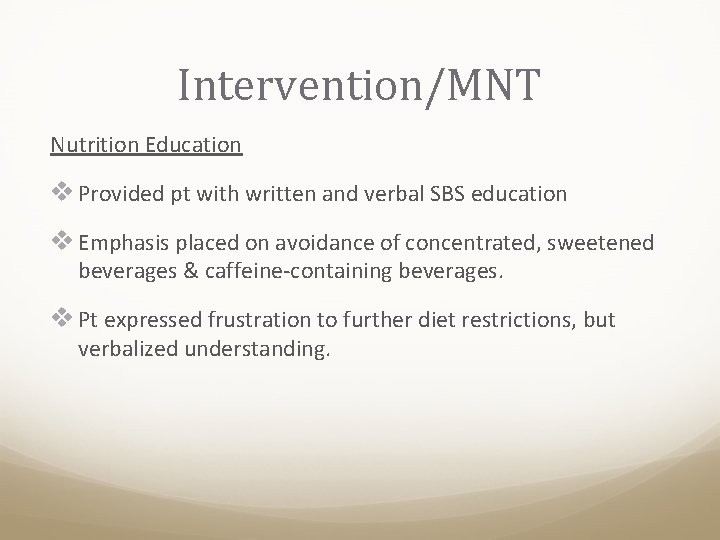 Intervention/MNT

Nutrition Education

❖ Provided pt with written and verbal SBS education

❖ Emphasis placed on avoidance of concentrated, sweetened beverages & caffeine-containing beverages.

❖ Pt expressed frustration to further diet restrictions, but verbalized understanding.